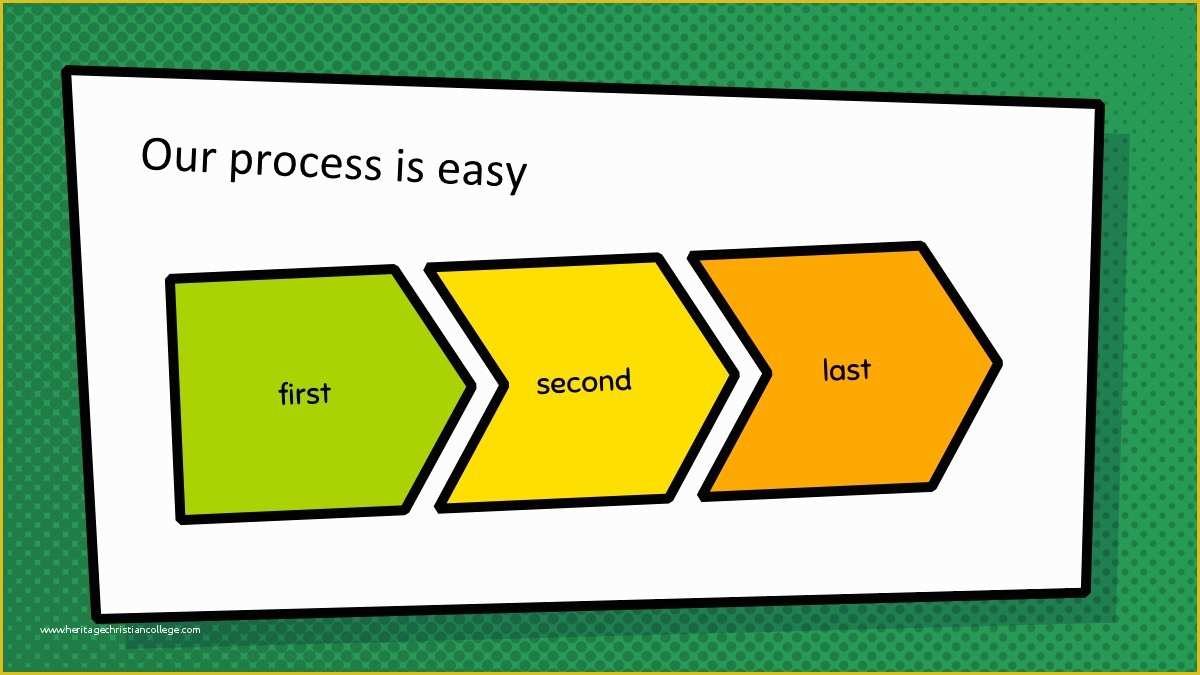 Our process is easy

first

second

last

www.heritagechristiancollege.com